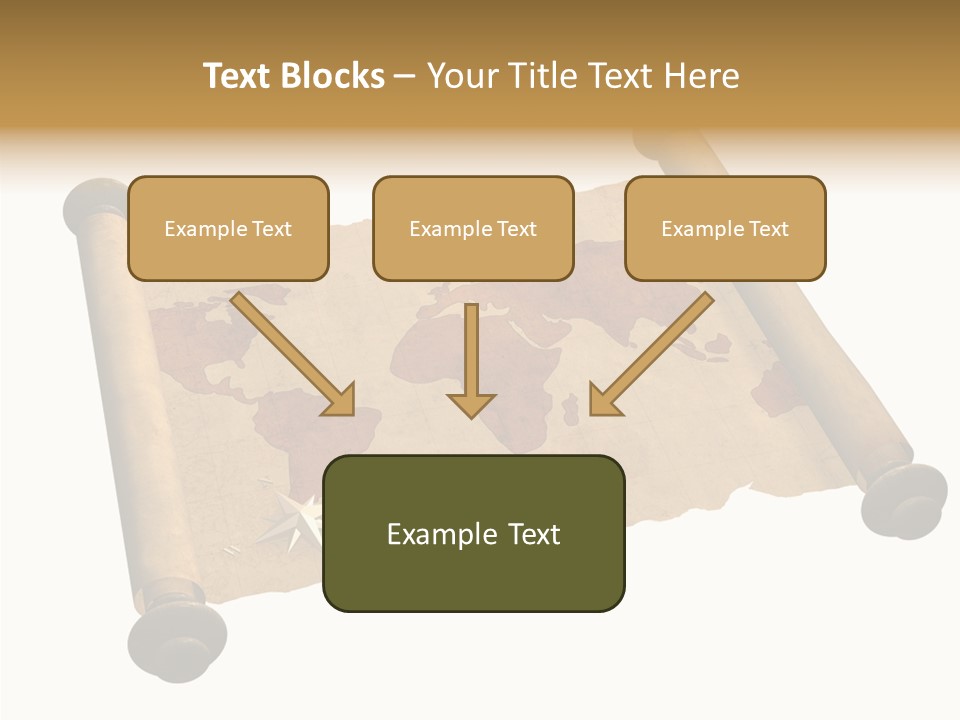 Text Blocks – Your Title Text Here

Example Text

Example Text

Example Text

Example Text